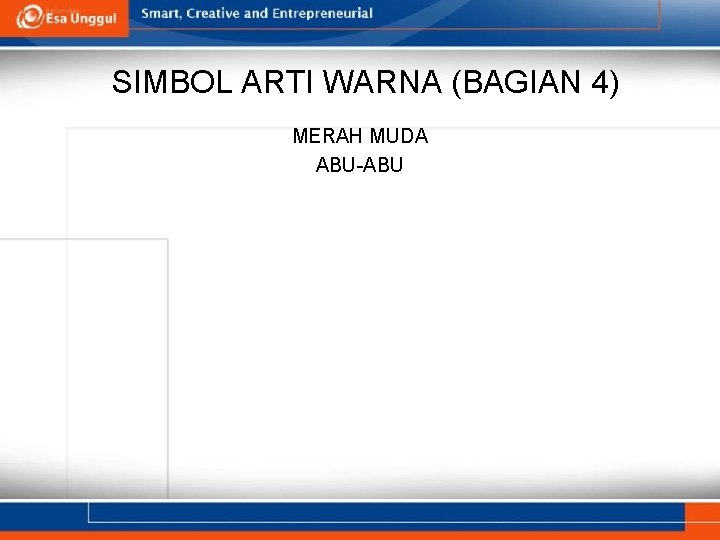 Esa Unggul

Smart, Creative and Entrepreneurial

SIMBOL ARTI WARNA (BAGIAN 4)

MERAH MUDA

ABU-ABU